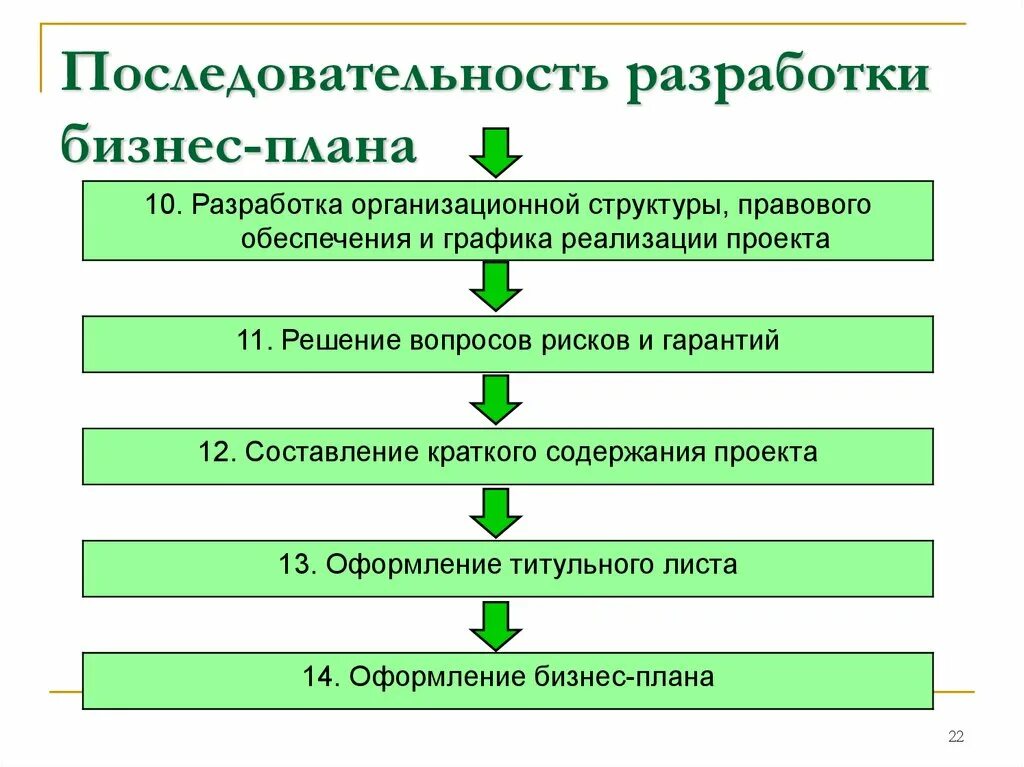 Последовательность разработки бизнес-плана

10. Разработка организационной структуры, правового обеспечения и графика реализации проекта

11. Решение вопросов рисков и гарантий

12. Составление краткого содержания проекта

13. Оформление титульного листа

14. Оформление бизнес-плана

22